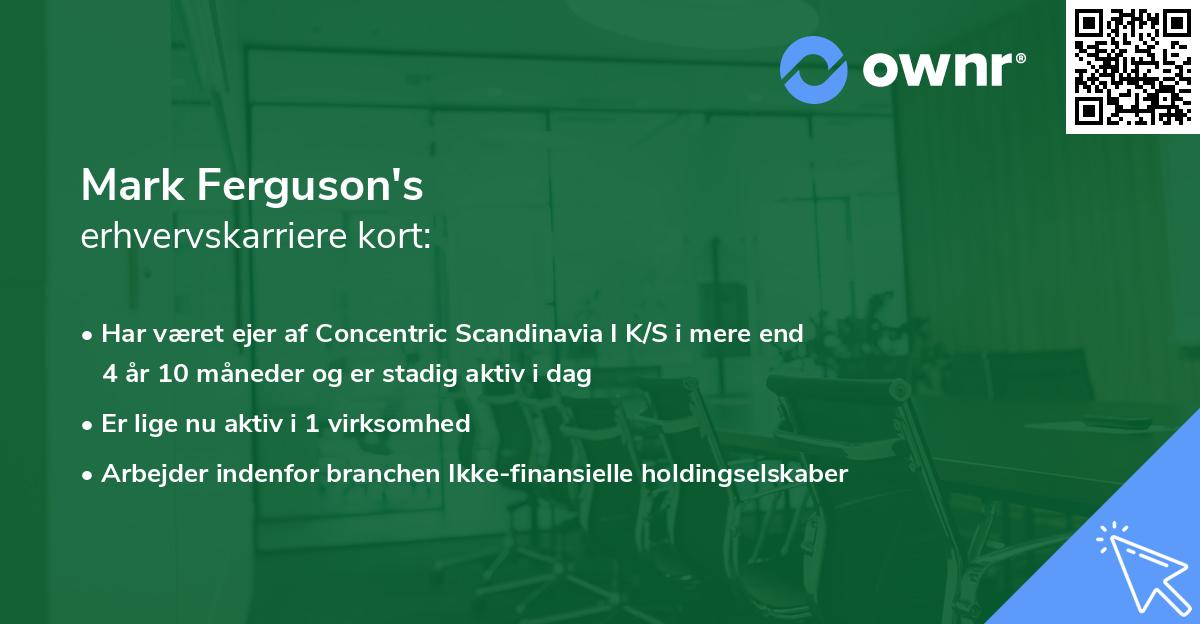 ownr®

Mark Ferguson's
erhvervskarriere kort:

• Har været ejer af Concentric Scandinavia I K/S i mere end 4 år 10 måneder og er stadig aktiv i dag

• Er lige nu aktiv i 1 virksomhed

• Arbejder indenfor branchen Ikke-finansielle holdingselskaber